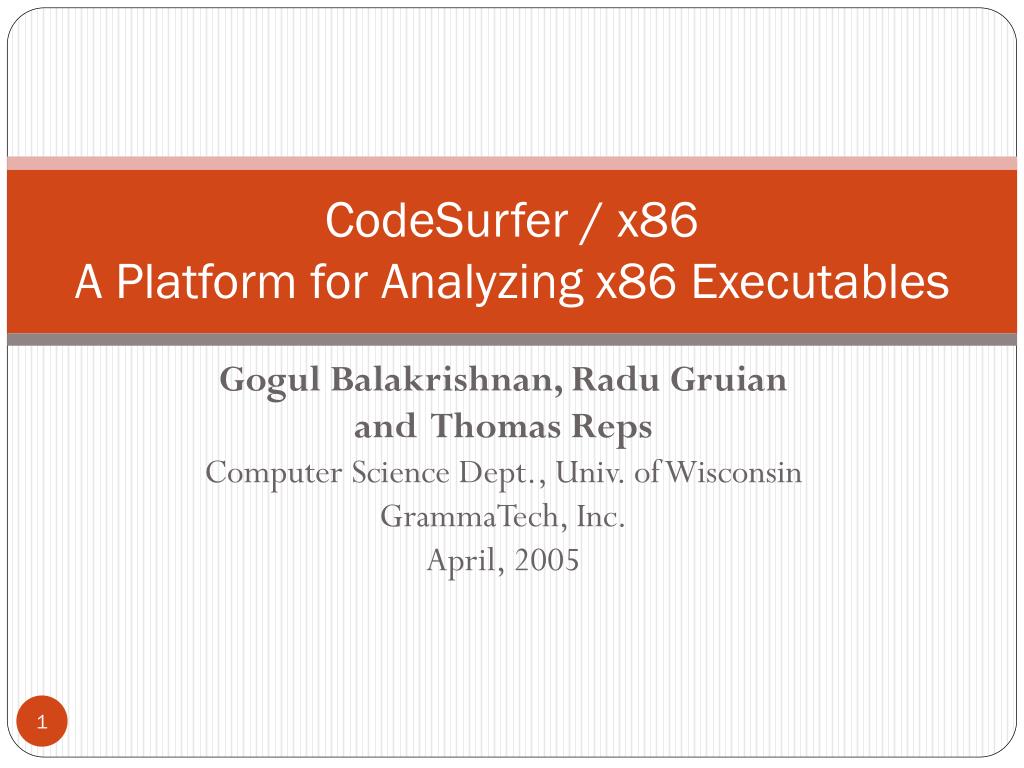 CodeSurfer / x86
A Platform for Analyzing x86 Executables

Gogul Balakrishnan, Radu Gruian
and Thomas Reps
Computer Science Dept., Univ. of Wisconsin
GrammaTech, Inc.
April, 2005

1